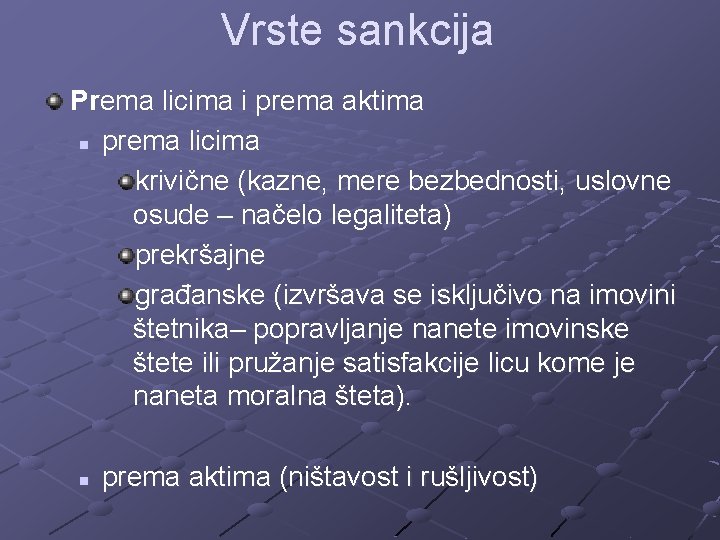 Vrste sankcija

Prema licima i prema aktima

prema licima

krivične (kazne, mere bezbednosti, uslovne osude – načelo legaliteta)

prekršajne

građanske (izvršava se isključivo na imovini štetnika– popravljanje nanete imovinske štete ili pružanje satisfakcije licu kome je naneta moralna šteta).

prema aktima (ništavost i rušljivost)